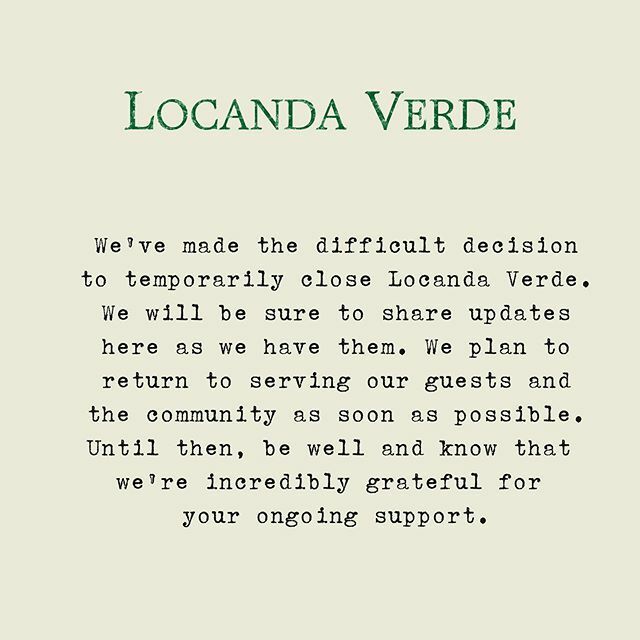 LOCANDA VERDE

We've made the difficult decision to temporarily close Locanda Verde. We will be sure to share updates here as we have them. We plan to return to serving our guests and the community as soon as possible. Until then, be well and know that we're incredibly grateful for your ongoing support.